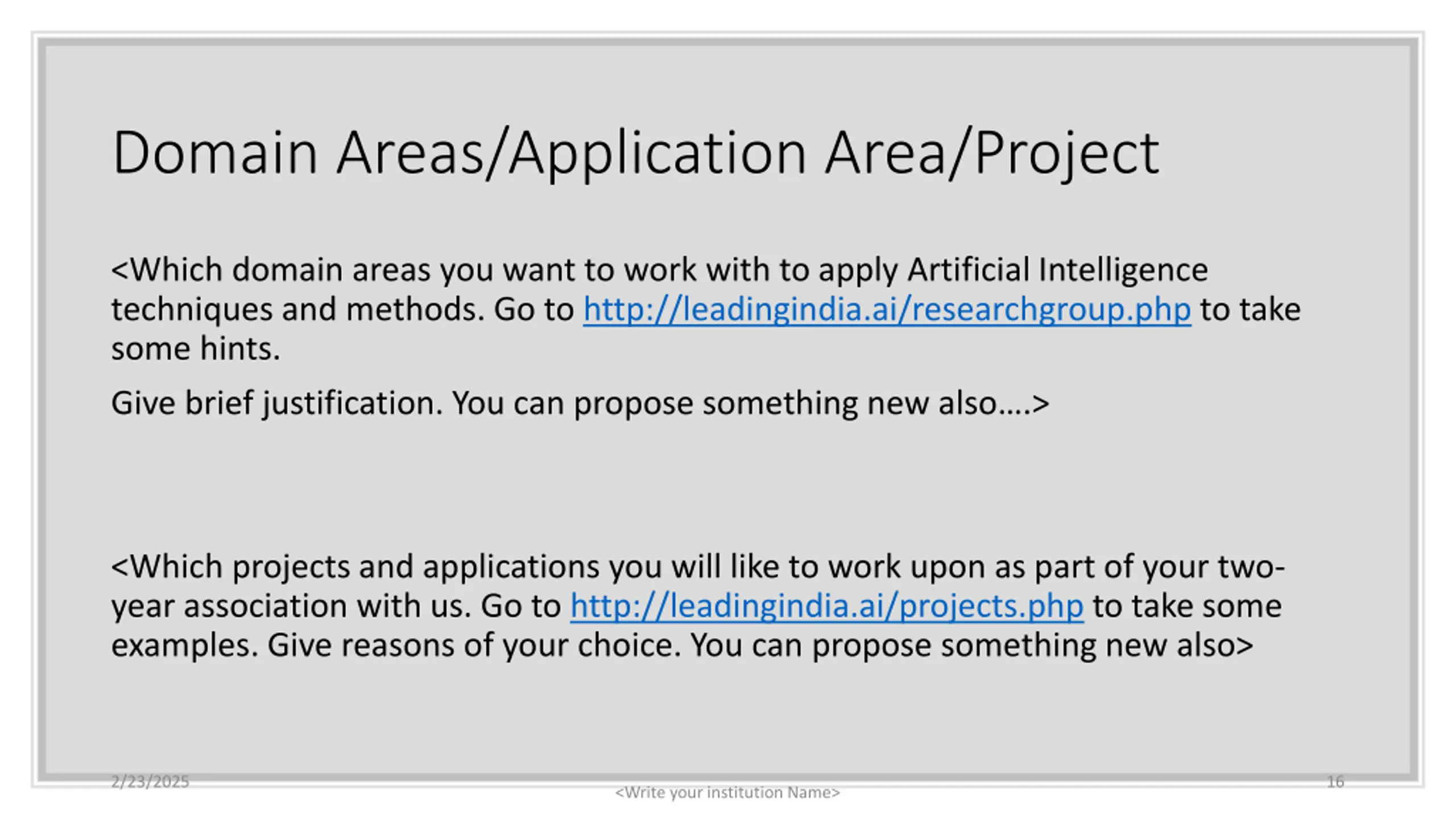 Domain Areas/Application Area/Project

<Which domain areas you want to work with to apply Artificial Intelligence techniques and methods. Go to http://leadingindia.ai/researchgroup.php to take some hints.

Give brief justification. You can propose something new also….>

<Which projects and applications you will like to work upon as part of your two-year association with us. Go to http://leadingindia.ai/projects.php to take some examples. Give reasons of your choice. You can propose something new also>

2/23/2025

<Write your institution Name>

16